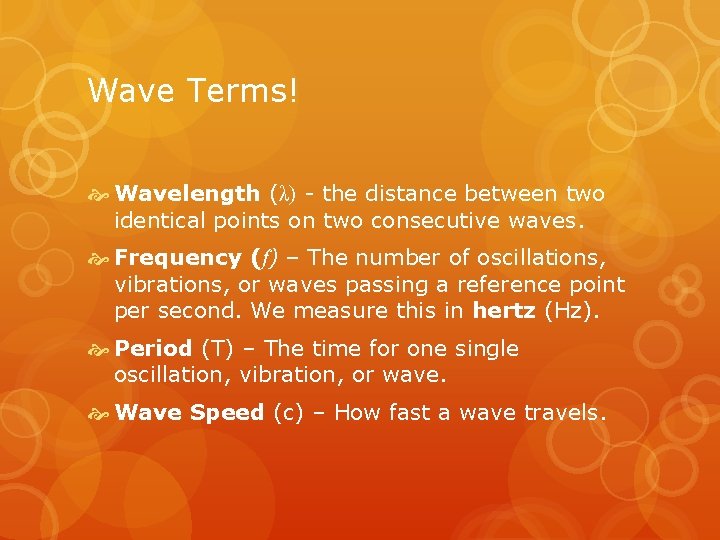 Wave Terms!

Wavelength ($\lambda$) - the distance between two identical points on two consecutive waves.

Frequency ($f$) – The number of oscillations, vibrations, or waves passing a reference point per second. We measure this in hertz (Hz).

Period (T) – The time for one single oscillation, vibration, or wave.

Wave Speed (c) – How fast a wave travels.